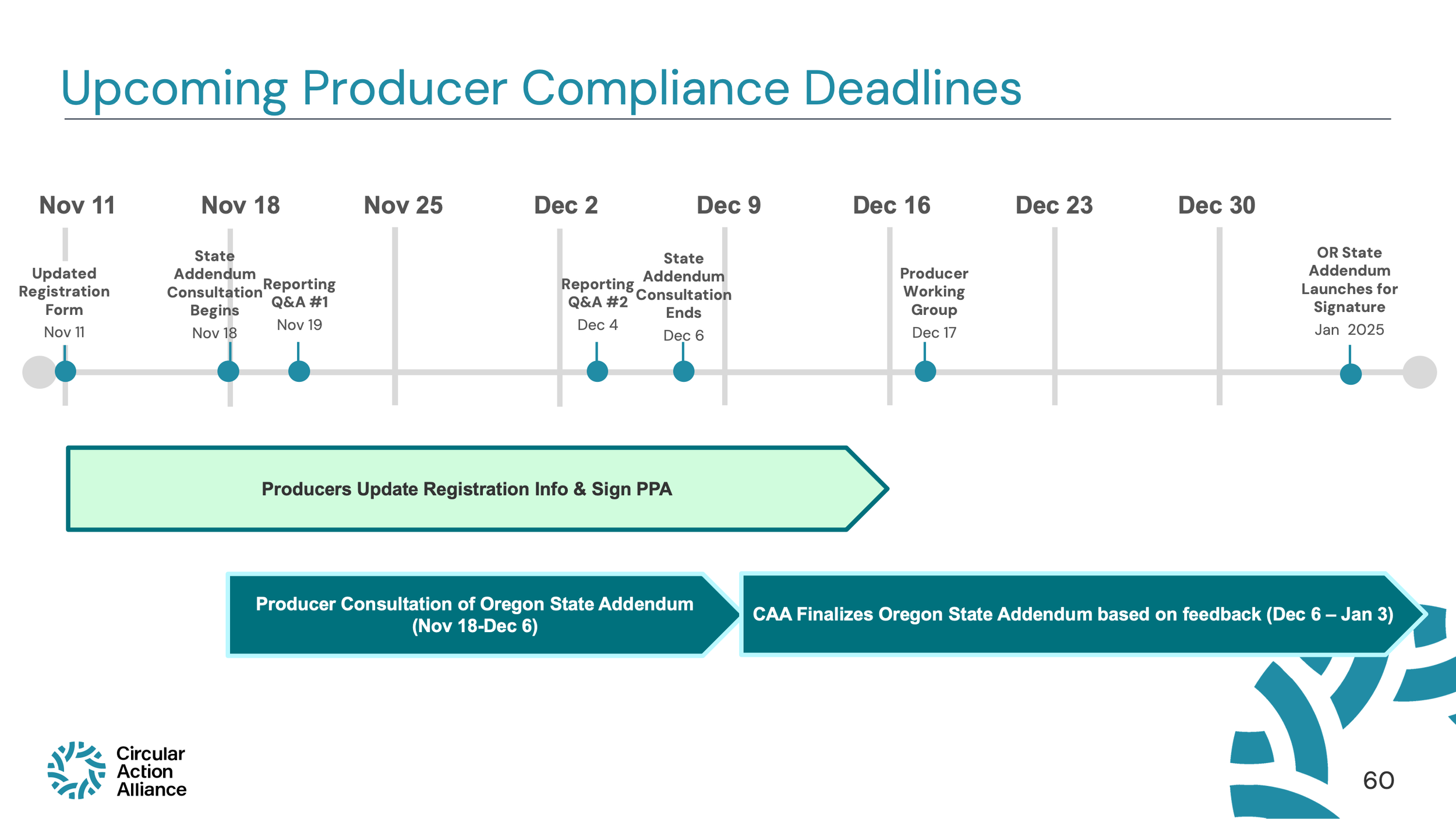 Upcoming Producer Compliance Deadlines

Nov 11
Nov 18
Nov 25
Dec 2
Dec 9
Dec 16
Dec 23
Dec 30

Updated Registration Form
Nov 11

State Addendum Consultation Begins
Nov 18

Reporting Q&A #1
Nov 19

Reporting Q&A #2
Dec 4

State Addendum Consultation Ends
Dec 6

Producer Working Group
Dec 17

OR State Addendum Launches for Signature
Jan 2025

Producers Update Registration Info & Sign PPA

Producer Consultation of Oregon State Addendum (Nov 18-Dec 6)

CAA Finalizes Oregon State Addendum based on feedback (Dec 6 – Jan 3)

Circular Action Alliance

60